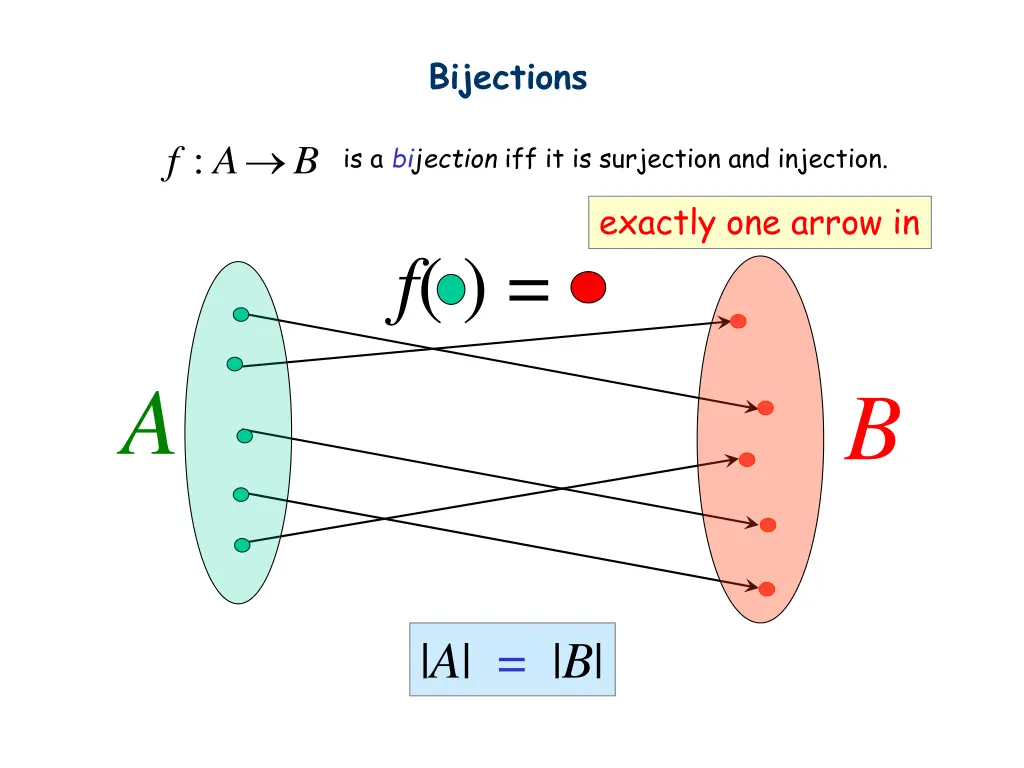 Bijections

$f : A \rightarrow B$ is a bijection iff it is surjection and injection.

exactly one arrow in

$f(\ ) =$

$A$

$B$

$|A| = |B|$